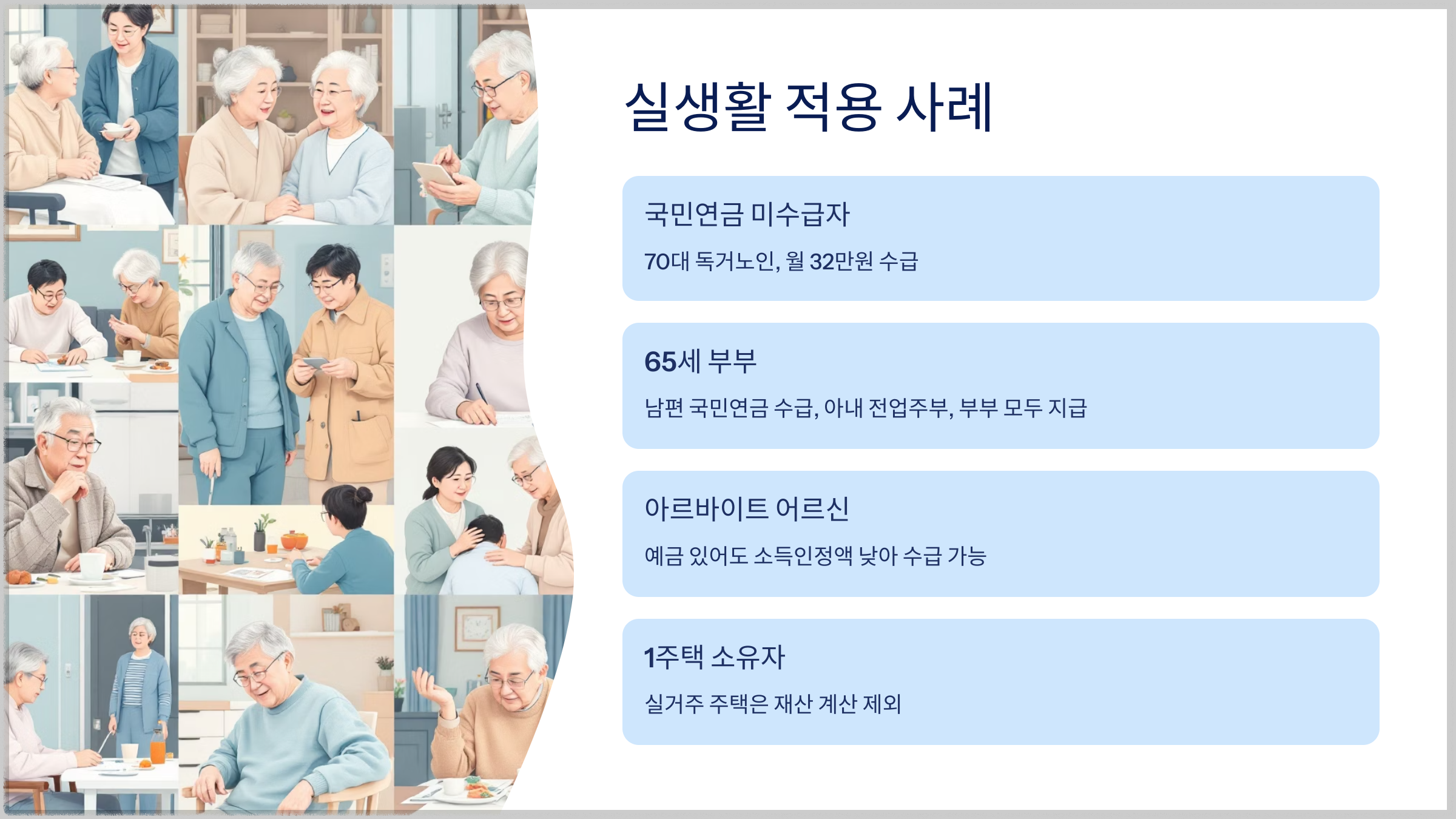 실생활 적용 사례

국민연금 미수급자

70대 독거노인, 월 32만원 수급

65세 부부

남편 국민연금 수급, 아내 전업주부, 부부 모두 지급

아르바이트 어르신

예금 있어도 소득인정액 낮아 수급 가능

1주택 소유자

실거주 주택은 재산 계산 제외